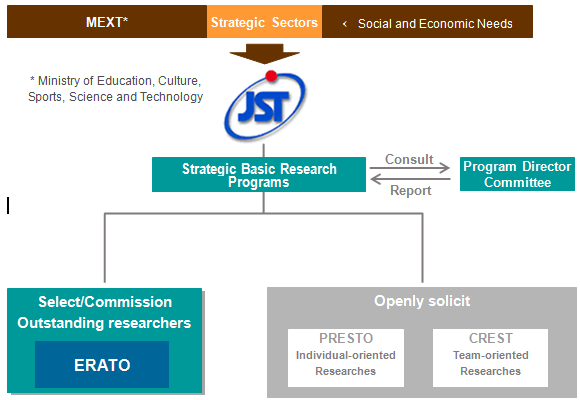 MEXT*

Strategic Sectors

‹ Social and Economic Needs

* Ministry of Education, Culture, Sports, Science and Technology

JST

Strategic Basic Research Programs

Consult

Report

Program Director Committee

Select/Commission Outstanding researchers

ERATO

Openly solicit

PRESTO
Individual-oriented Researches

CREST
Team-oriented Researches